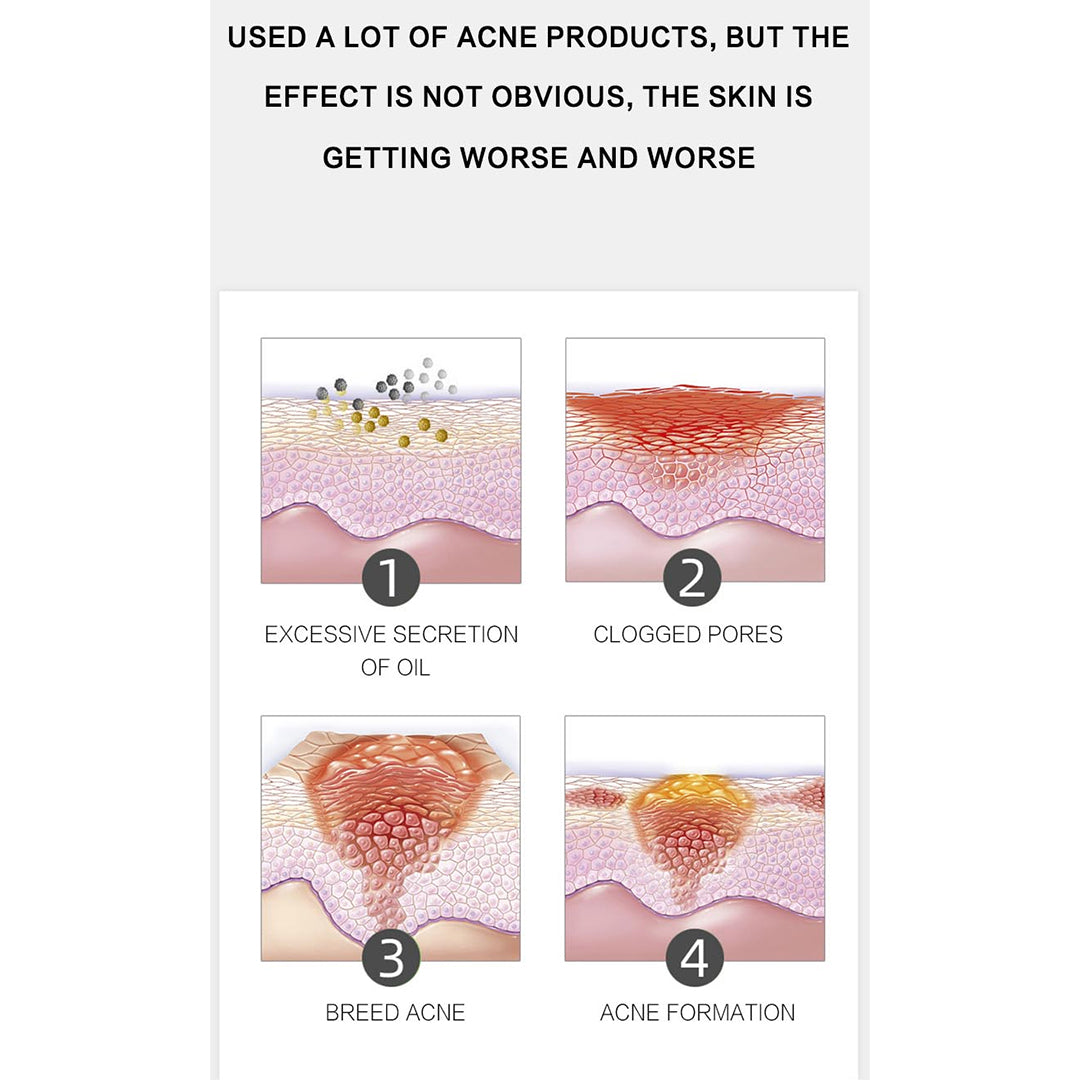 USED A LOT OF ACNE PRODUCTS, BUT THE EFFECT IS NOT OBVIOUS, THE SKIN IS GETTING WORSE AND WORSE

1
EXCESSIVE SECRETION OF OIL

2
CLOGGED PORES

3
BREED ACNE

4
ACNE FORMATION